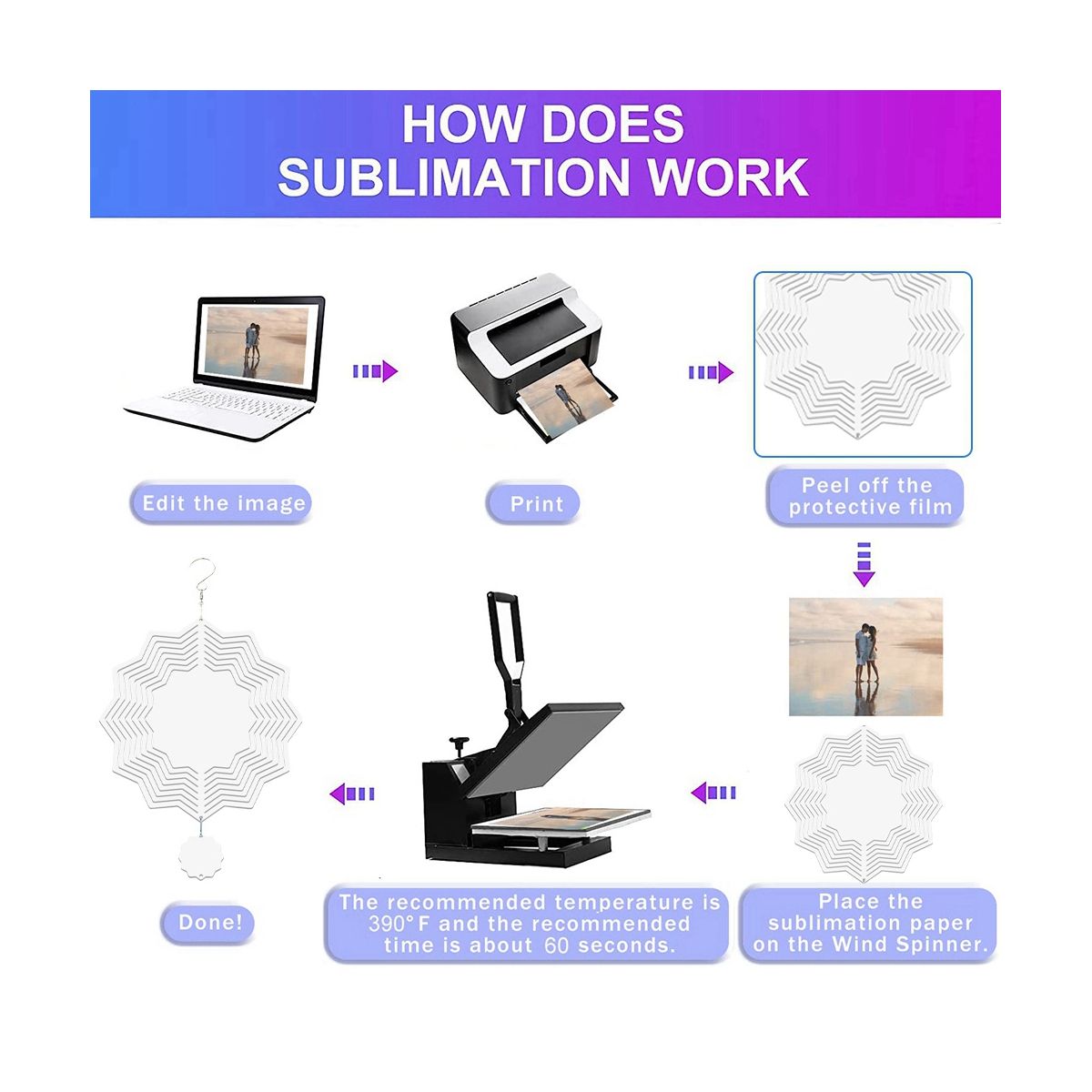 HOW DOES SUBLIMATION WORK

Edit the image

Print

Peel off the protective film

Place the sublimation paper on the Wind Spinner.

The recommended temperature is 390°F and the recommended time is about 60 seconds.

Done!